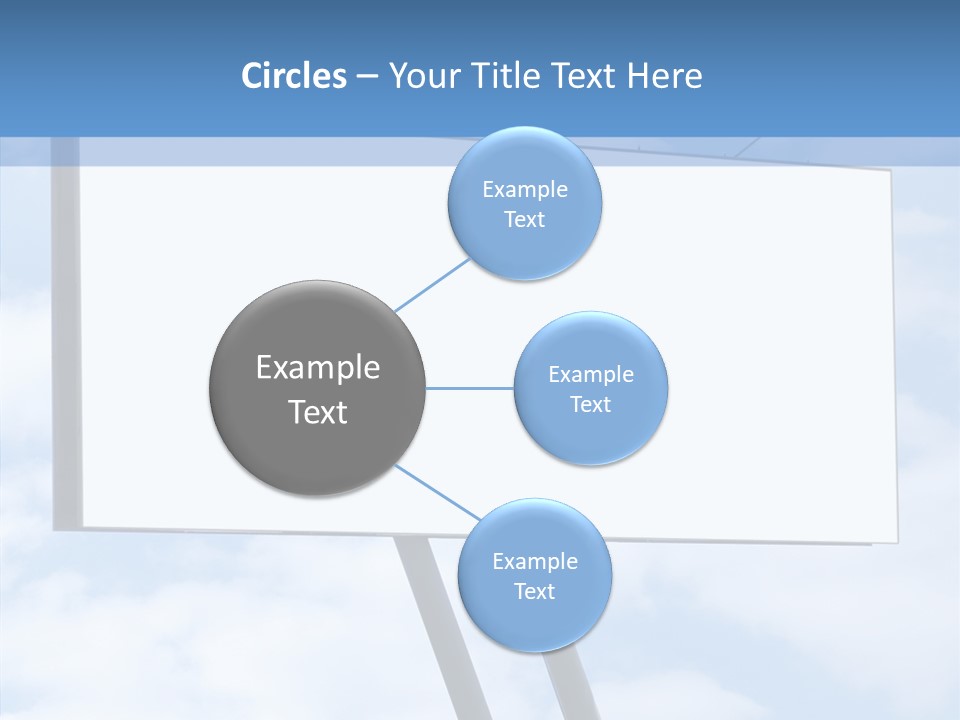 Circles – Your Title Text Here

Example Text

Example Text

Example Text

Example Text